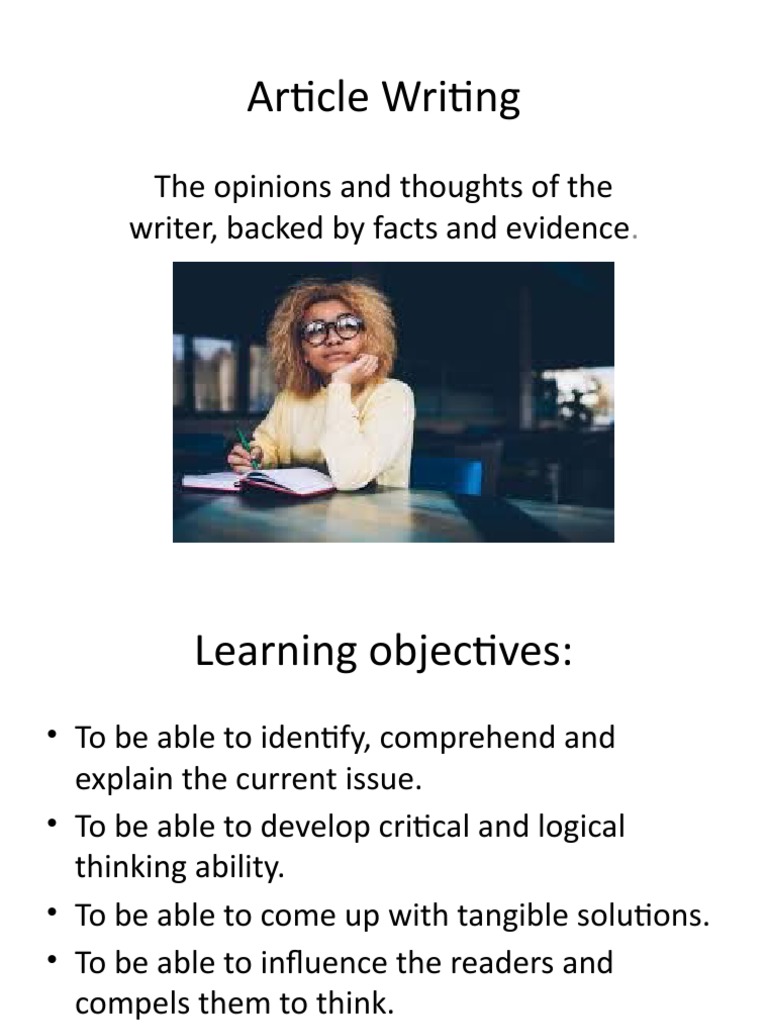 Article Writing

The opinions and thoughts of the writer, backed by facts and evidence.

Learning objectives:

• To be able to identify, comprehend and explain the current issue.
• To be able to develop critical and logical thinking ability.
• To be able to come up with tangible solutions.
• To be able to influence the readers and compels them to think.